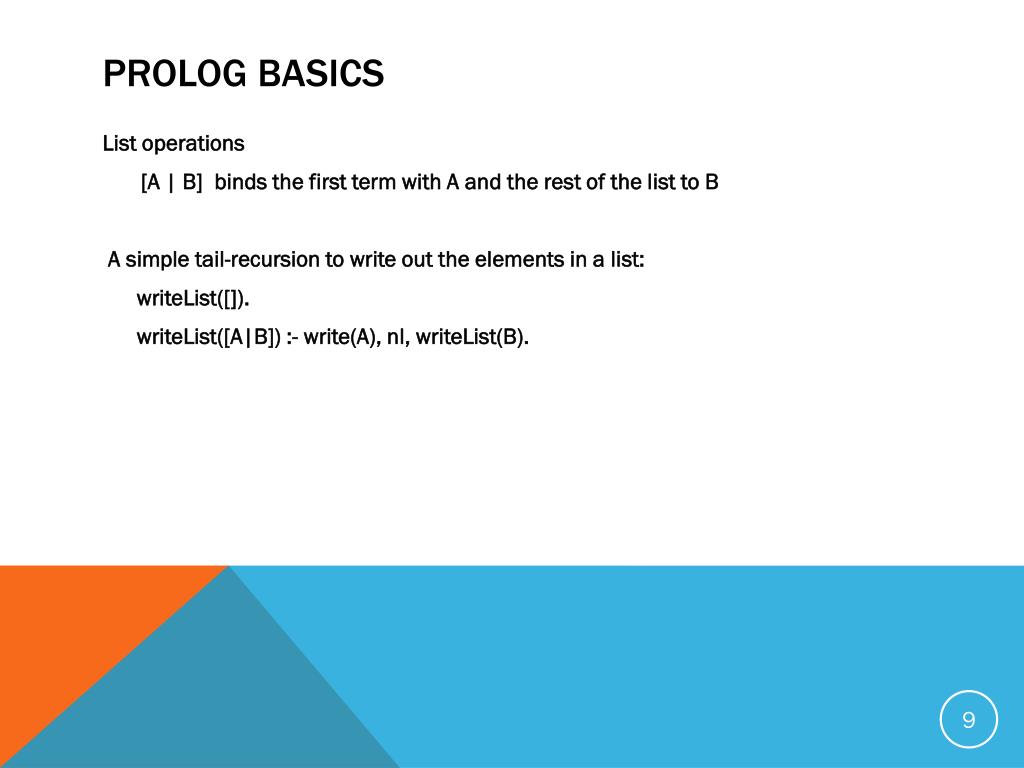 PROLOG BASICS

List operations

[A | B] binds the first term with A and the rest of the list to B

A simple tail-recursion to write out the elements in a list:

writeList([]).

writeList([A|B]) :- write(A), nl, writeList(B).

9